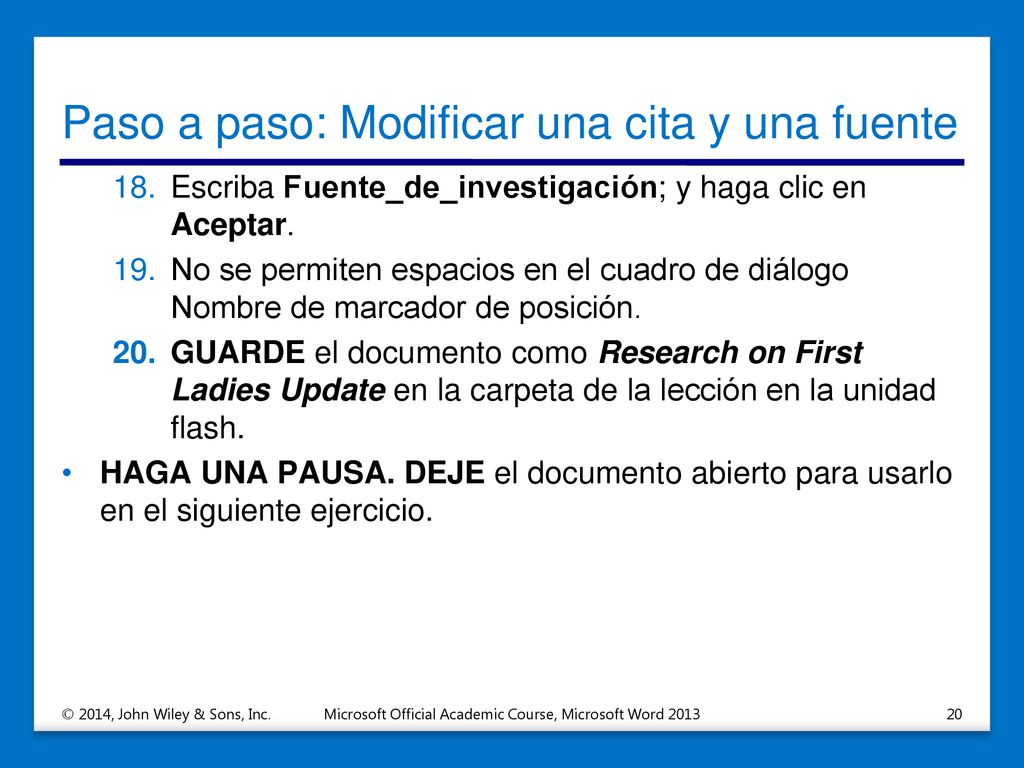 Paso a paso: Modificar una cita y una fuente

18. Escriba Fuente_de_investigación; y haga clic en Aceptar.

19. No se permiten espacios en el cuadro de diálogo Nombre de marcador de posición.

20. GUARDE el documento como Research on First Ladies Update en la carpeta de la lección en la unidad flash.

• HAGA UNA PAUSA. DEJE el documento abierto para usarlo en el siguiente ejercicio.

© 2014, John Wiley & Sons, Inc.

Microsoft Official Academic Course, Microsoft Word 2013

20